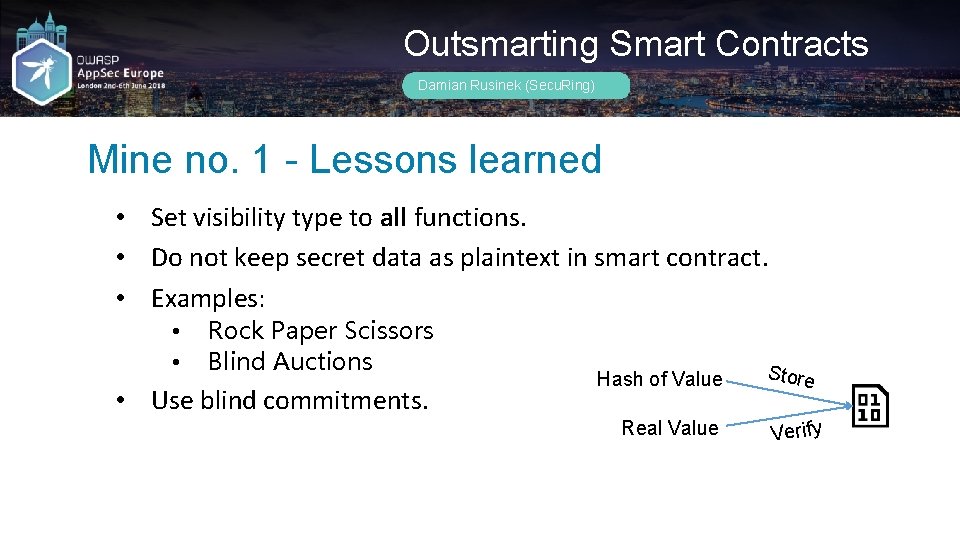 OWASP
AppSec Europe
London 2nd-6th June 2018

Outsmarting Smart Contracts

Damian Rusinek (SecuRing)

Mine no. 1 - Lessons learned

• Set visibility type to all functions.
• Do not keep secret data as plaintext in smart contract.
• Examples:
  • Rock Paper Scissors
  • Blind Auctions
• Use blind commitments.

Hash of Value
Store
Real Value
Verify
01
10